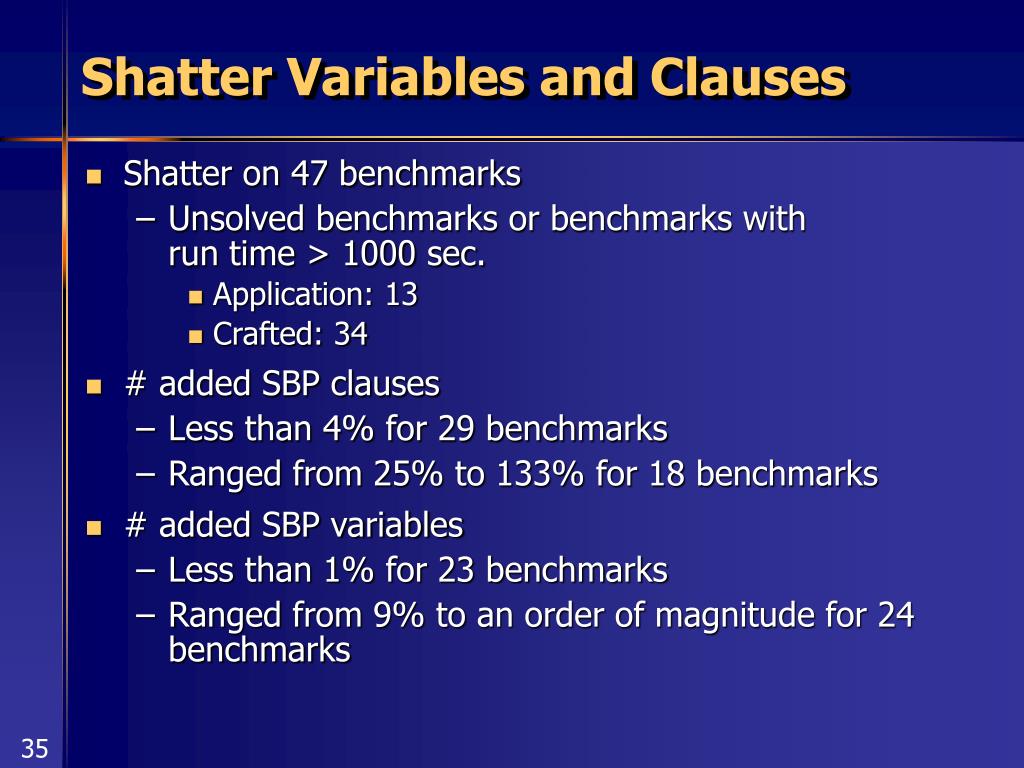 Shatter Variables and Clauses

- Shatter on 47 benchmarks
  – Unsolved benchmarks or benchmarks with run time > 1000 sec.
    - Application: 13
    - Crafted: 34
- # added SBP clauses
  – Less than 4% for 29 benchmarks
  – Ranged from 25% to 133% for 18 benchmarks
- # added SBP variables
  – Less than 1% for 23 benchmarks
  – Ranged from 9% to an order of magnitude for 24 benchmarks

35